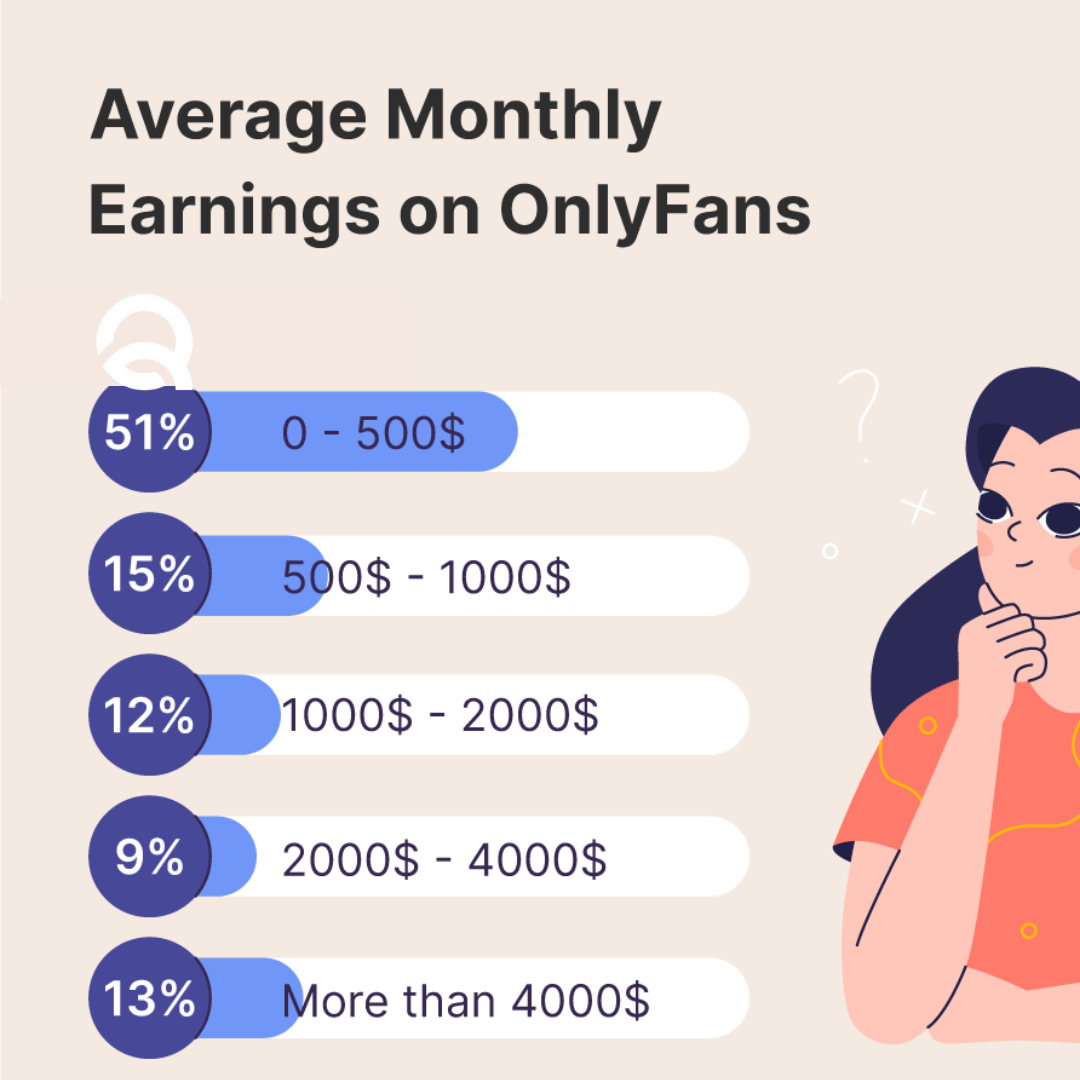 Average Monthly Earnings on OnlyFans

51% 0 - 500$

15% 500$ - 1000$

12% 1000$ - 2000$

9% 2000$ - 4000$

13% More than 4000$